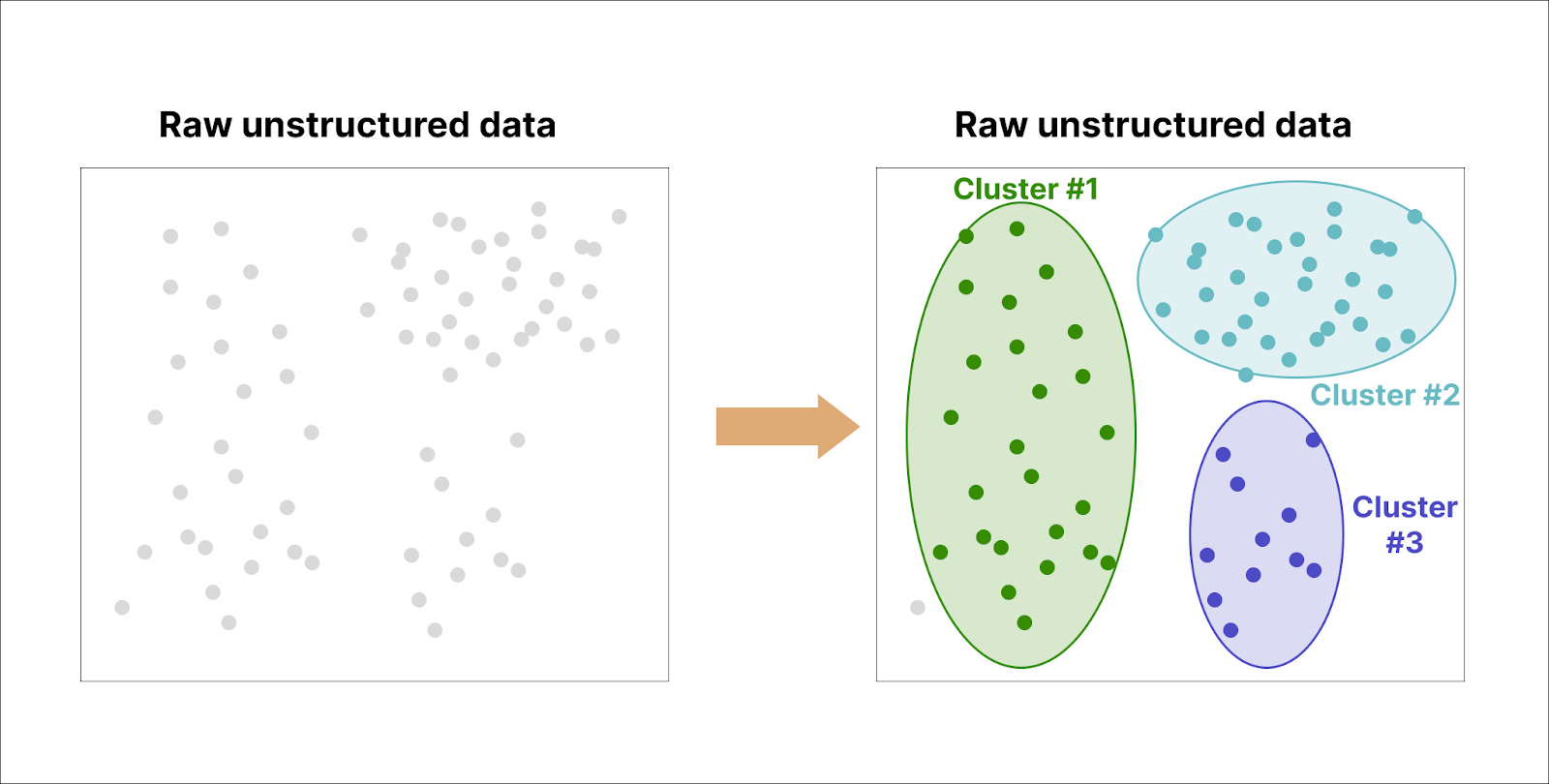 Raw unstructured data

Raw unstructured data

Cluster #1

Cluster #2

Cluster #3